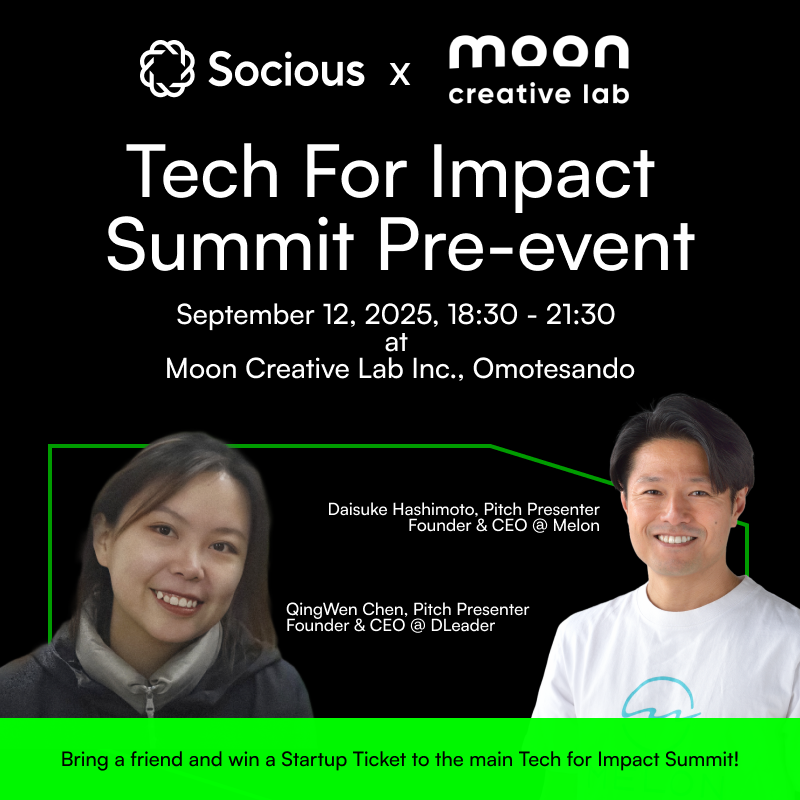 Socious x moon creative lab

Tech For Impact Summit Pre-event

September 12, 2025, 18:30 - 21:30
at
Moon Creative Lab Inc., Omotesando

Daisuke Hashimoto, Pitch Presenter
Founder & CEO @ Melon

QingWen Chen, Pitch Presenter
Founder & CEO @ DLeader

Bring a friend and win a Startup Ticket to the main Tech for Impact Summit!